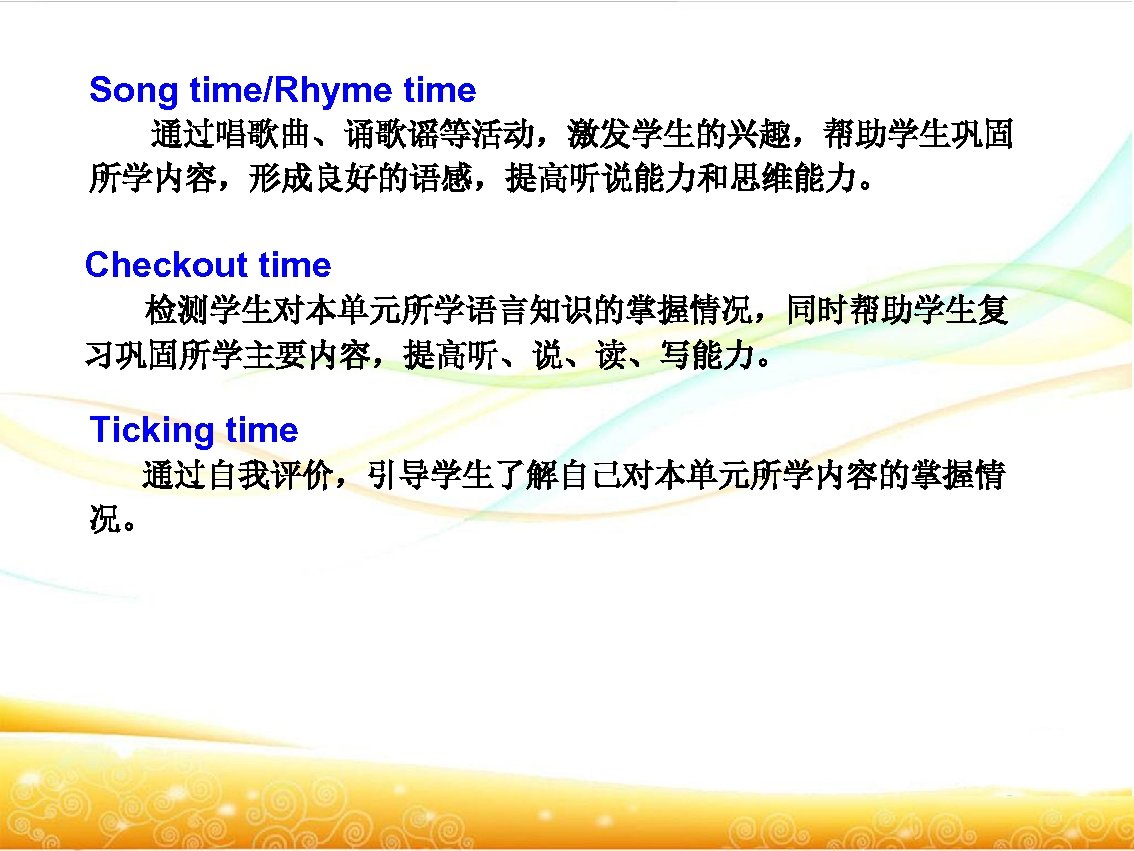 Song time/Rhyme time

通过唱歌曲、诵歌谣等活动，激发学生的兴趣，帮助学生巩固所学内容，形成良好的语感，提高听说能力和思维能力。

Checkout time

检测学生对本单元所学语言知识的掌握情况，同时帮助学生复习巩固所学主要内容，提高听、说、读、写能力。

Ticking time

通过自我评价，引导学生了解自己对本单元所学内容的掌握情况。